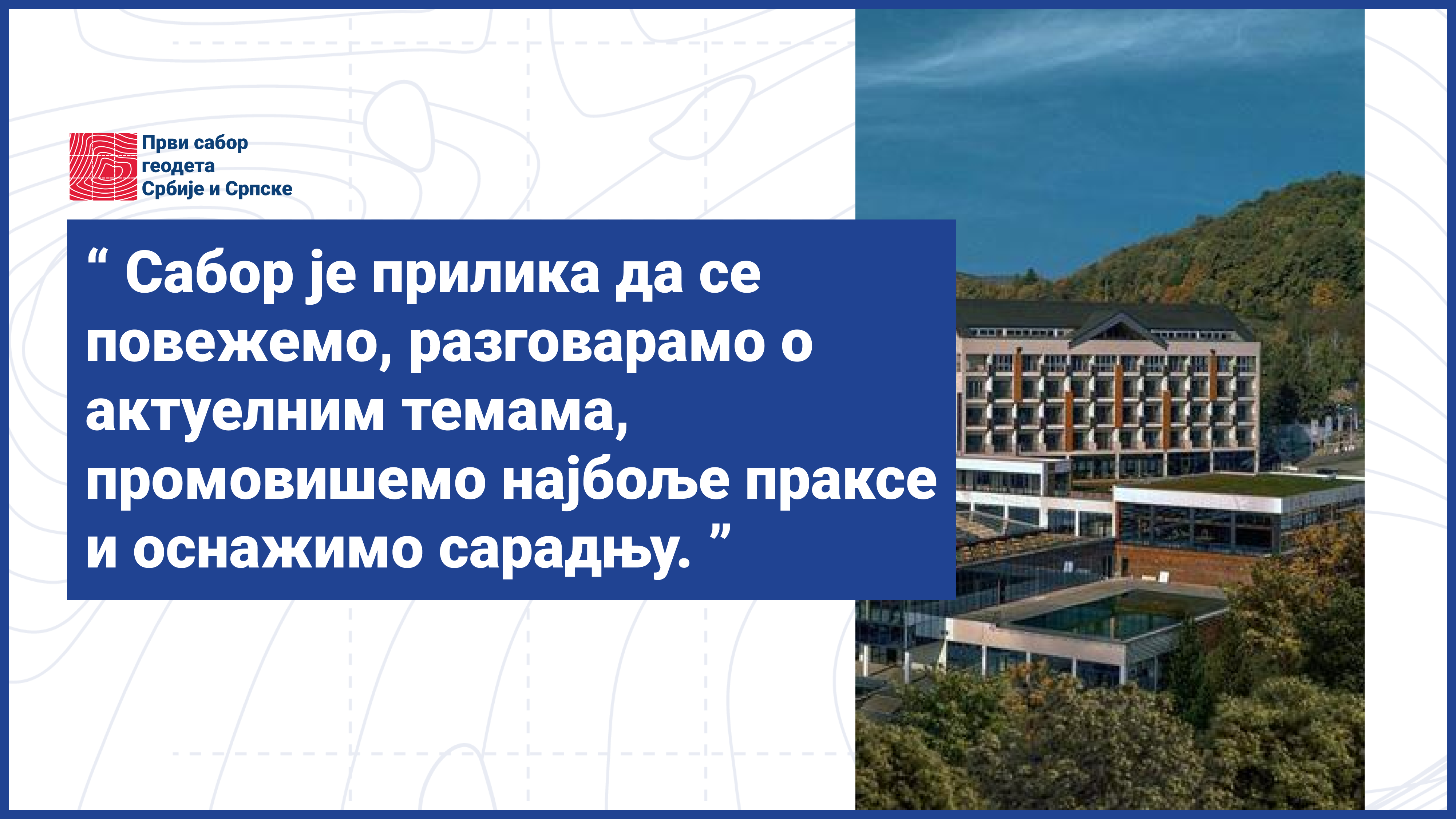 Први сабор геодета Србије и Српске

“ Сабор је прилика да се повежемо, разговарамо о актуелним темама, промовишемо најбоље праксе и оснажимо сарадњу. ”